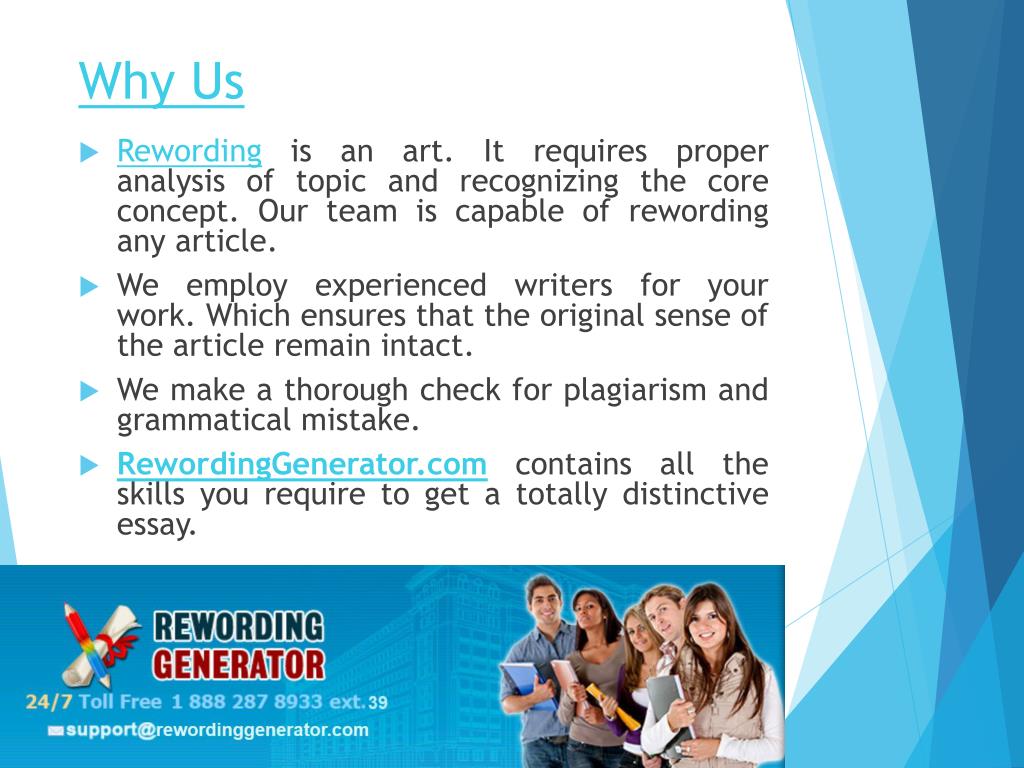 Why Us

Rewording is an art. It requires proper analysis of topic and recognizing the core concept. Our team is capable of rewording any article.

We employ experienced writers for your work. Which ensures that the original sense of the article remain intact.

We make a thorough check for plagiarism and grammatical mistake.

RewordingGenerator.com contains all the skills you require to get a totally distinctive essay.

REWORDING
GENERATOR
24/7 Toll Free 1 888 287 8933 ext.39
support@rewordinggenerator.com